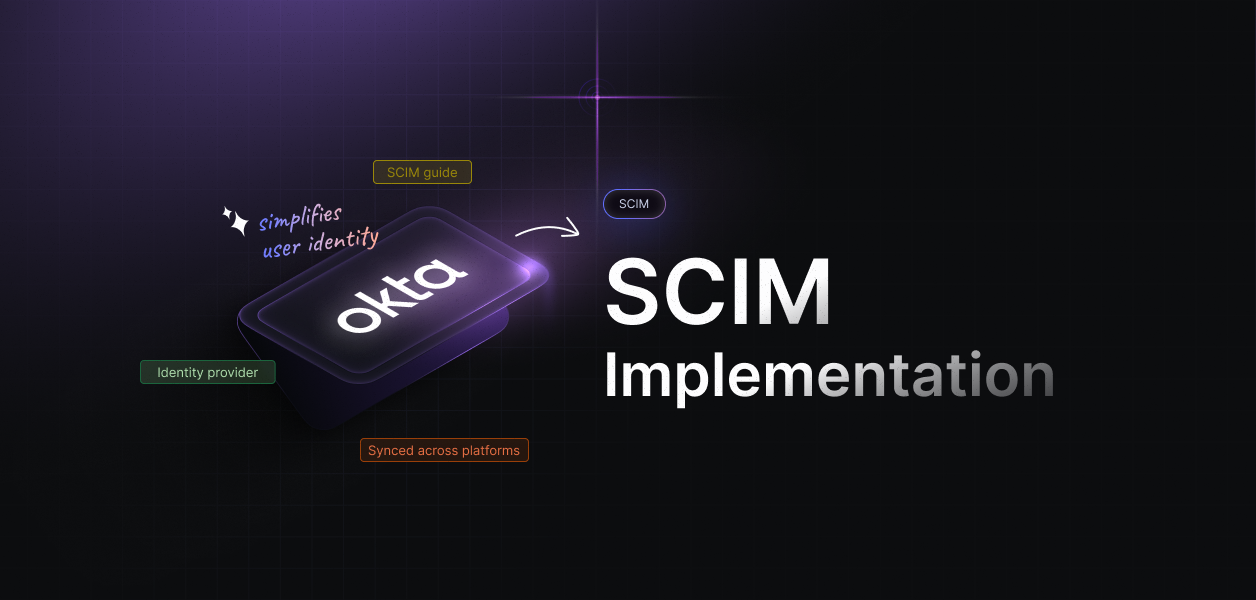 SCIM guide

simplifies user identity

okta

Identity provider

Synced across platforms

SCIM

SCIM
Implementation